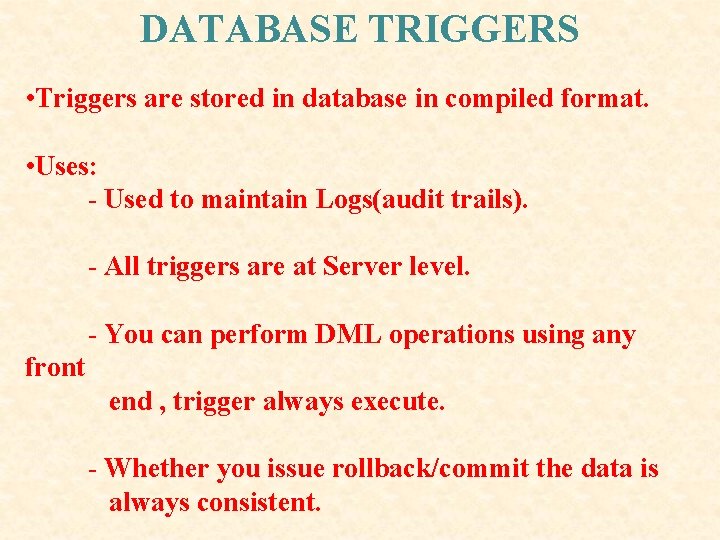 DATABASE TRIGGERS

•Triggers are stored in database in compiled format.

•Uses:
- Used to maintain Logs(audit trails).

- All triggers are at Server level.

- You can perform DML operations using any front end , trigger always execute.

- Whether you issue rollback/commit the data is always consistent.